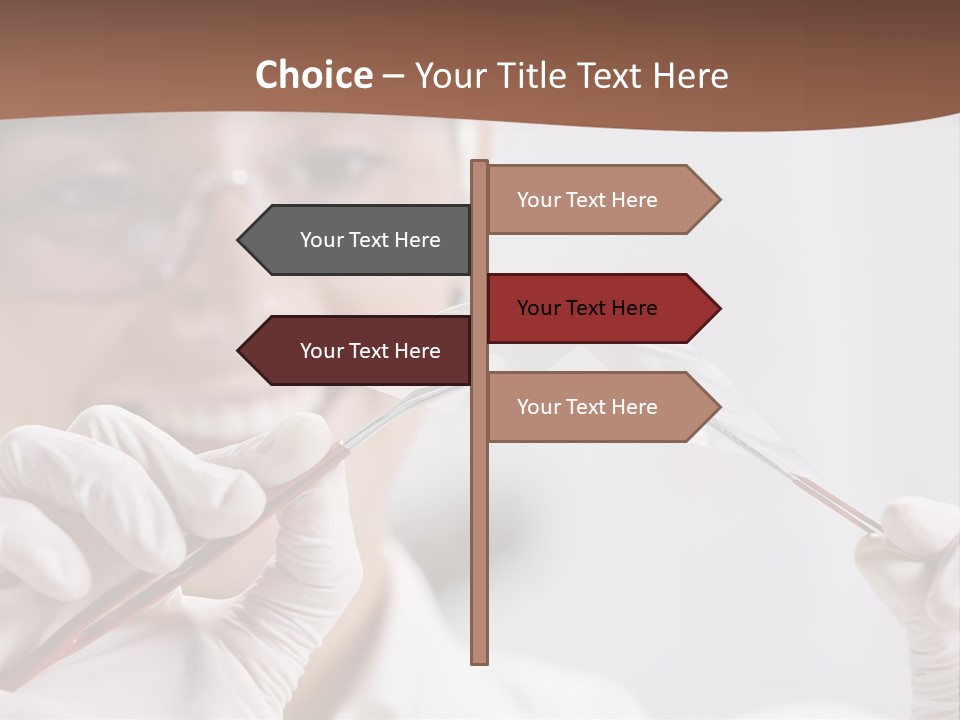 Choice – Your Title Text Here

Your Text Here

Your Text Here

Your Text Here

Your Text Here

Your Text Here